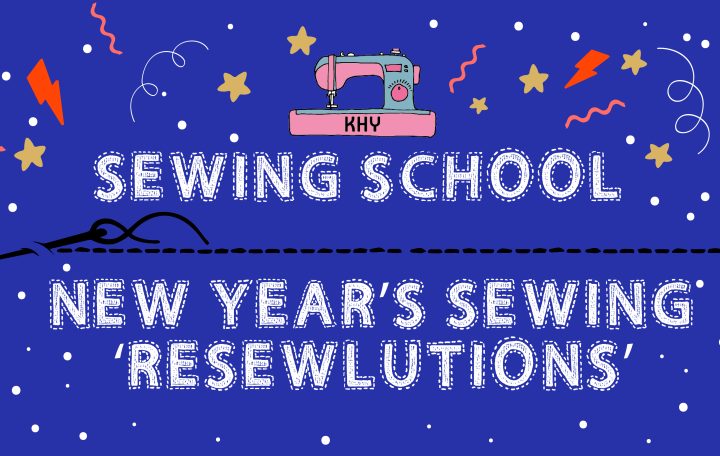 KHY

SEWING SCHOOL

NEW YEAR'S SEWING 'RESEWLUTIONS'